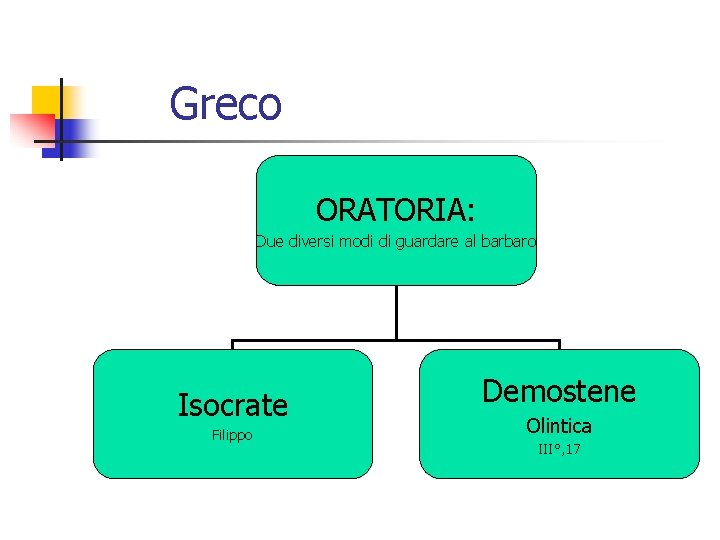 Greco

ORATORIA:
Due diversi modi di guardare al barbaro

Isocrate
Filippo

Demostene
Olintica
III°,17